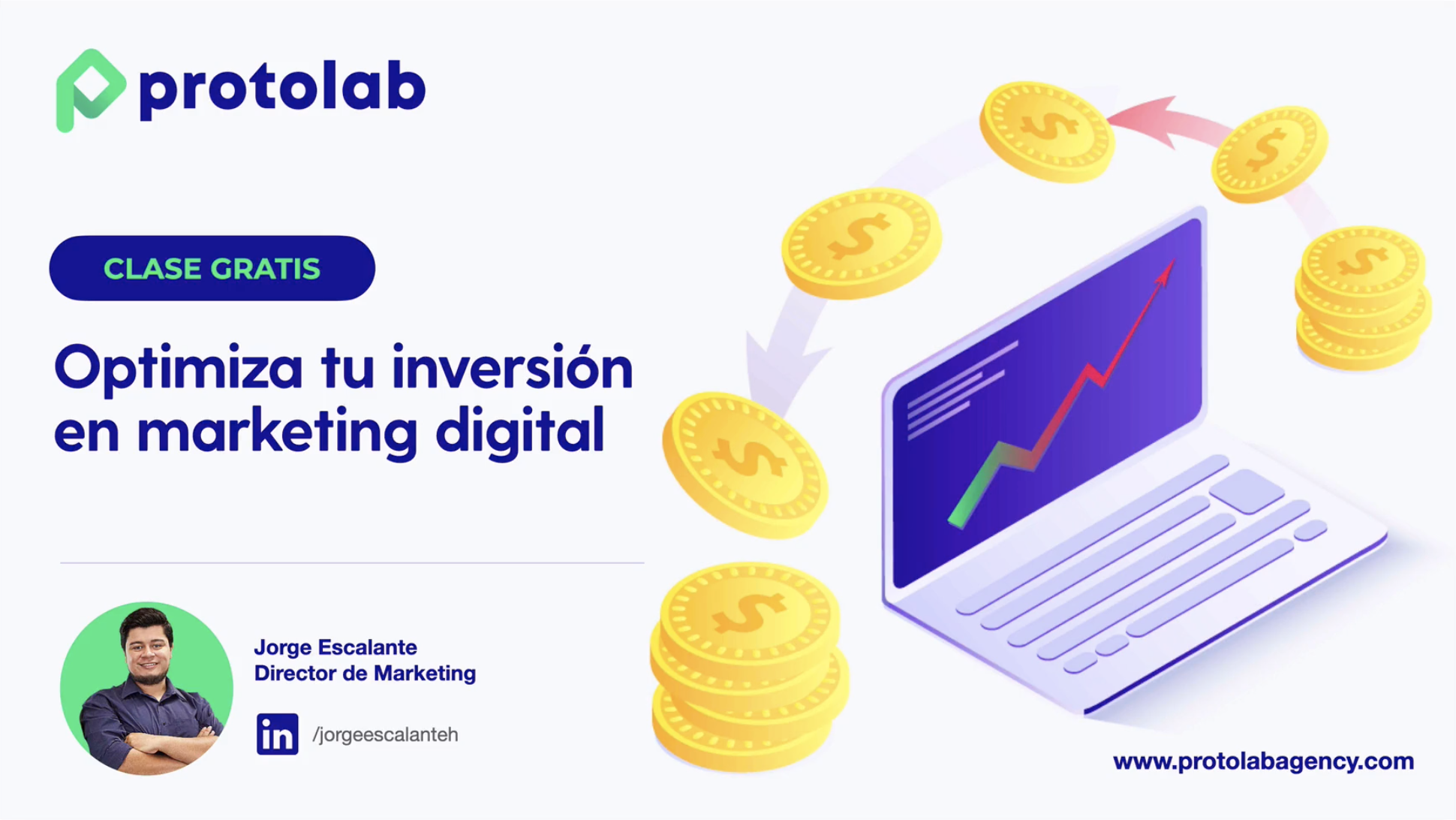 protolab

CLASE GRATIS

Optimiza tu inversión en marketing digital

Jorge Escalante
Director de Marketing

in /jorgeescalanteh

www.protolabagency.com